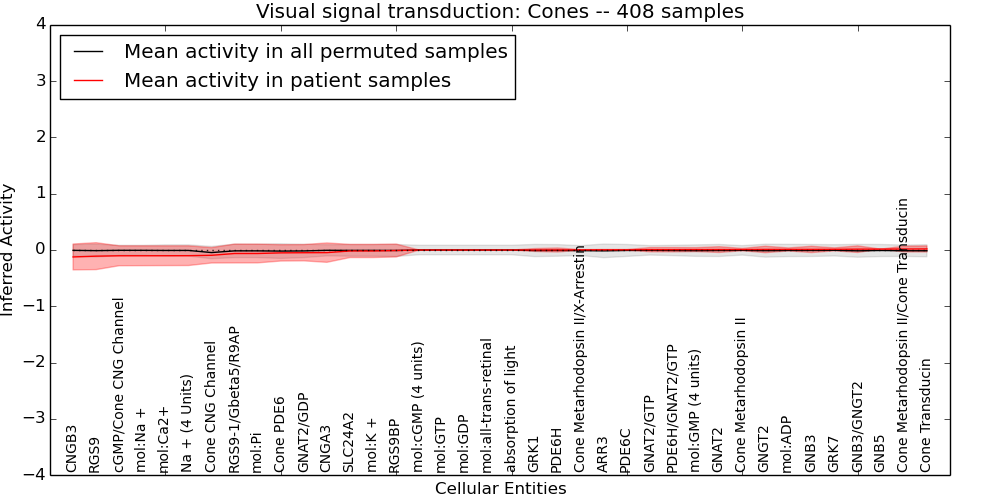 Visual signal transduction: Cones -- 408 samples

Mean activity in all permuted samples
Mean activity in patient samples

Inferred Activity

4
3
2
1
0
−1
−2
−3
−4

CNGB3
RGS9
cGMP/Cone CNG Channel
mol:Na +
mol:Ca2+
Na + (4 Units)
Cone CNG Channel
RGS9-1/Gbeta5/R9AP
mol:Pi
Cone PDE6
GNAT2/GDP
CNGA3
SLC24A2
mol:K +
RGS9BP
mol:cGMP (4 units)
mol:GTP
mol:GDP
mol:all-trans-retinal
absorption of light
GRK1
PDE6H
Cone Metarhodopsin II/X-Arrestin
ARR3
PDE6C
GNAT2/GTP
PDE6H/GNAT2/GTP
mol:GMP (4 units)
GNAT2
Cone Metarhodopsin II
GNGT2
mol:ADP
GNB3
GRK7
GNB3/GNGT2
GNB5
Cone Metarhodopsin II/Cone Transducin
Cone Transducin

Cellular Entities